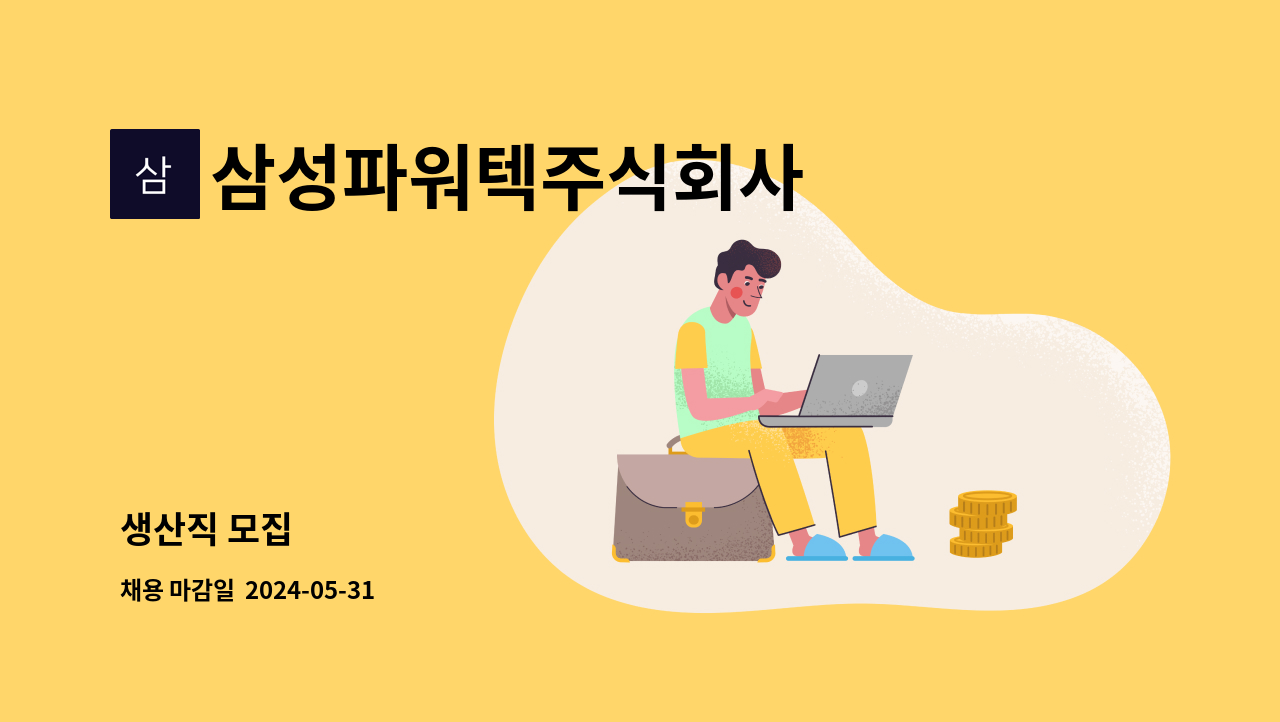 삼

삼성파워텍주식회사

생산직 모집

채용 마감일 2024-05-31